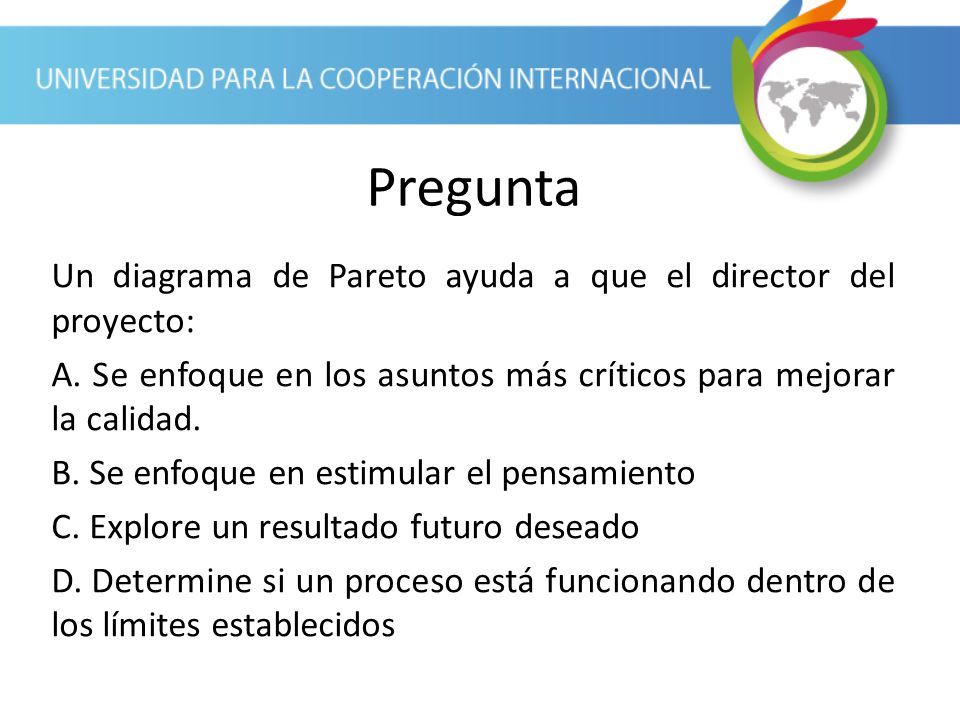 UNIVERSIDAD PARA LA COOPERACIÓN INTERNACIONAL

Pregunta

Un diagrama de Pareto ayuda a que el director del proyecto:

A. Se enfoque en los asuntos más críticos para mejorar la calidad.

B. Se enfoque en estimular el pensamiento

C. Explore un resultado futuro deseado

D. Determine si un proceso está funcionando dentro de los límites establecidos